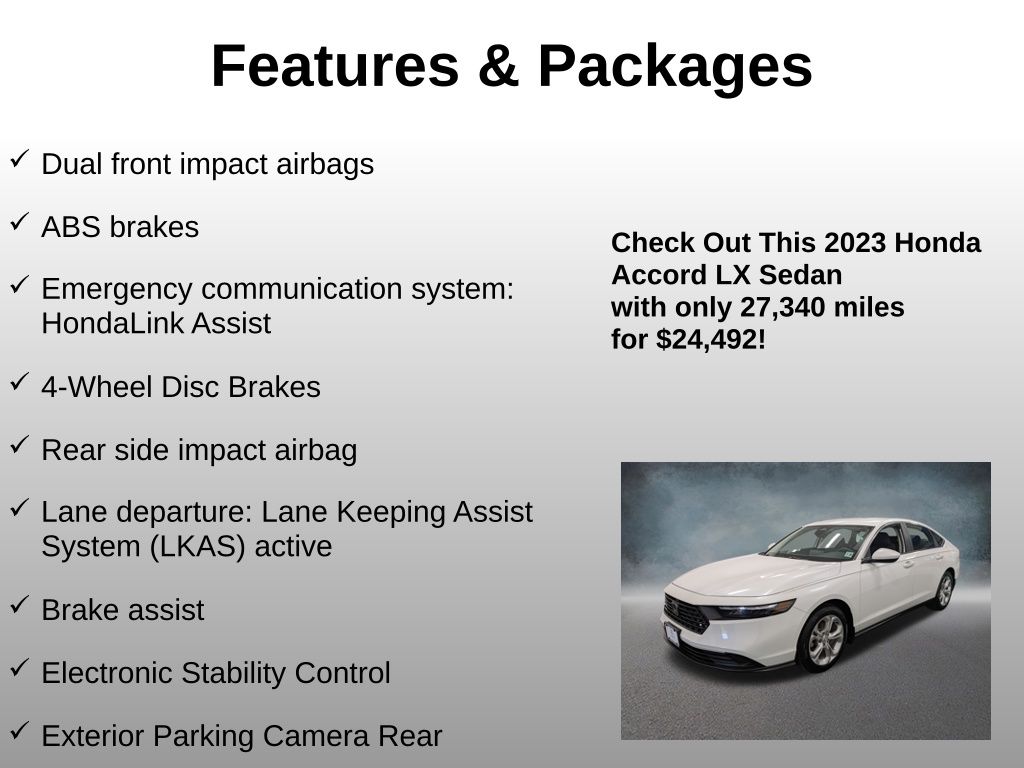 Features & Packages

✓ Dual front impact airbags

✓ ABS brakes

✓ Emergency communication system: HondaLink Assist

✓ 4-Wheel Disc Brakes

✓ Rear side impact airbag

✓ Lane departure: Lane Keeping Assist System (LKAS) active

✓ Brake assist

✓ Electronic Stability Control

✓ Exterior Parking Camera Rear

Check Out This 2023 Honda Accord LX Sedan with only 27,340 miles for $24,492!